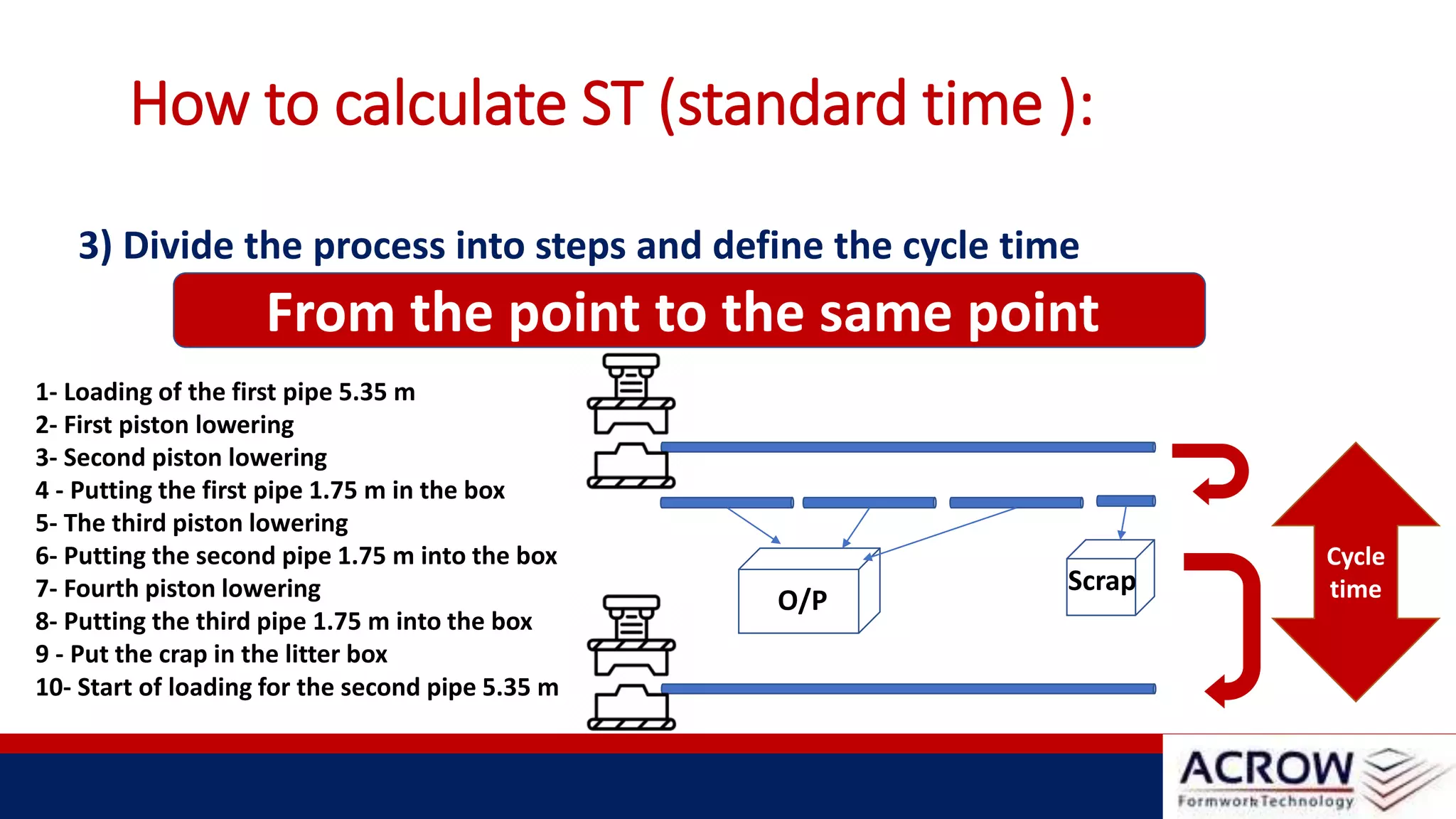 How to calculate ST (standard time ):

3) Divide the process into steps and define the cycle time

From the point to the same point

1- Loading of the first pipe 5.35 m
2- First piston lowering
3- Second piston lowering
4 - Putting the first pipe 1.75 m in the box
5- The third piston lowering
6- Putting the second pipe 1.75 m into the box
7- Fourth piston lowering
8- Putting the third pipe 1.75 m into the box
9 - Put the crap in the litter box
10- Start of loading for the second pipe 5.35 m

O/P

Scrap

Cycle time

ACROW
Formwork Technology